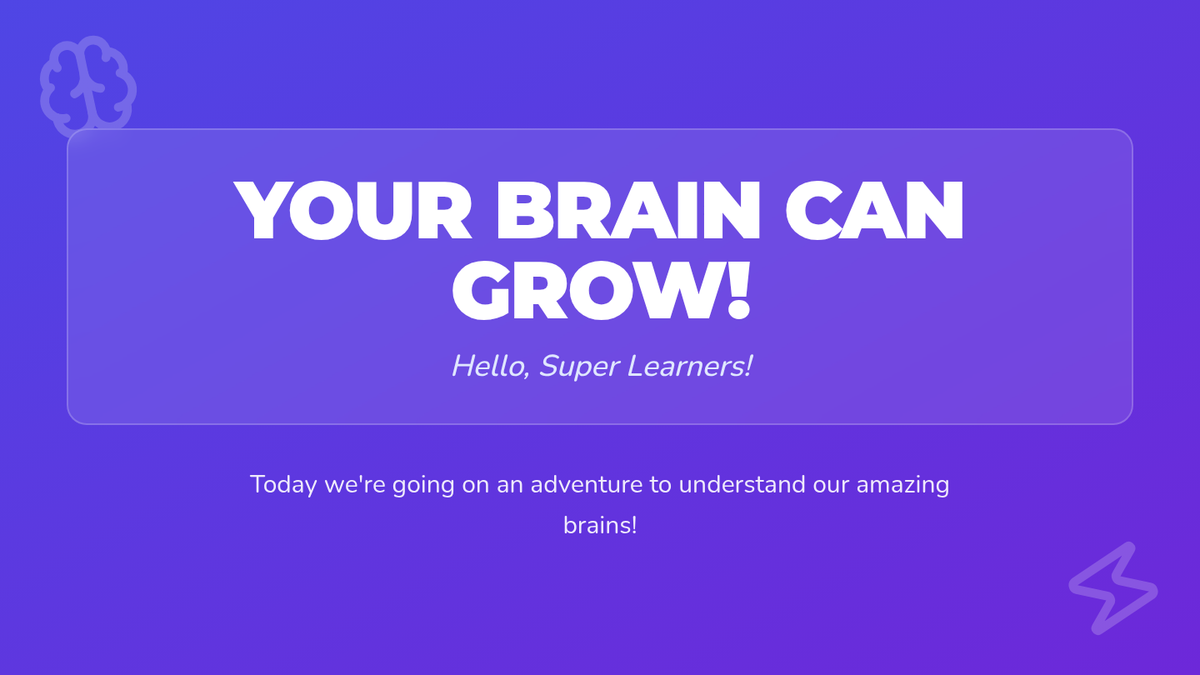 YOUR BRAIN CAN GROW!

Hello, Super Learners!

Today we're going on an adventure to understand our amazing brains!